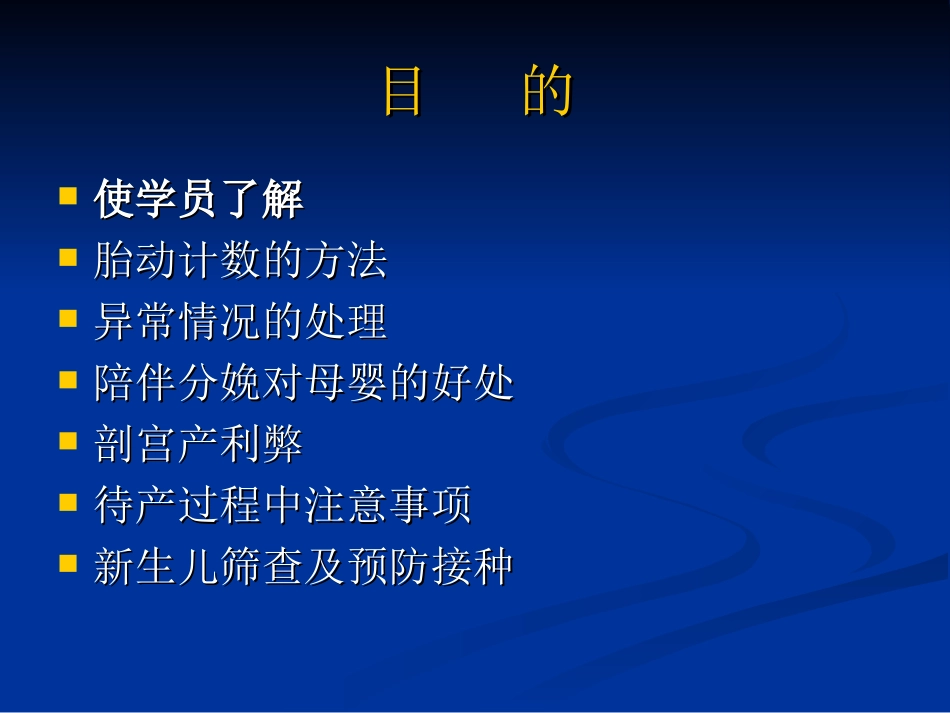 目　的

- 使学员了解
- 胎动计数的方法
- 异常情况的处理
- 陪伴分娩对母婴的好处
- 剖宫产利弊
- 待产过程中注意事项
- 新生儿筛查及预防接种